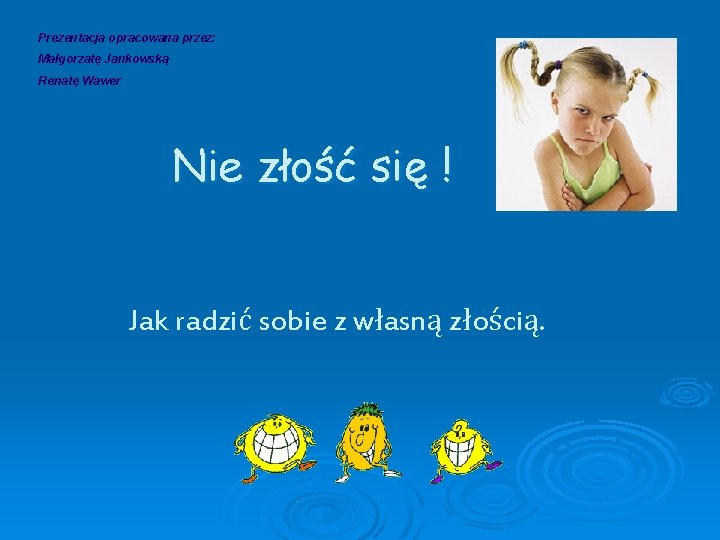 Prezentacja opracowana przez:
Małgorzatę Jankowską
Renatę Wawer

Nie złość się !

Jak radzić sobie z własną złością.